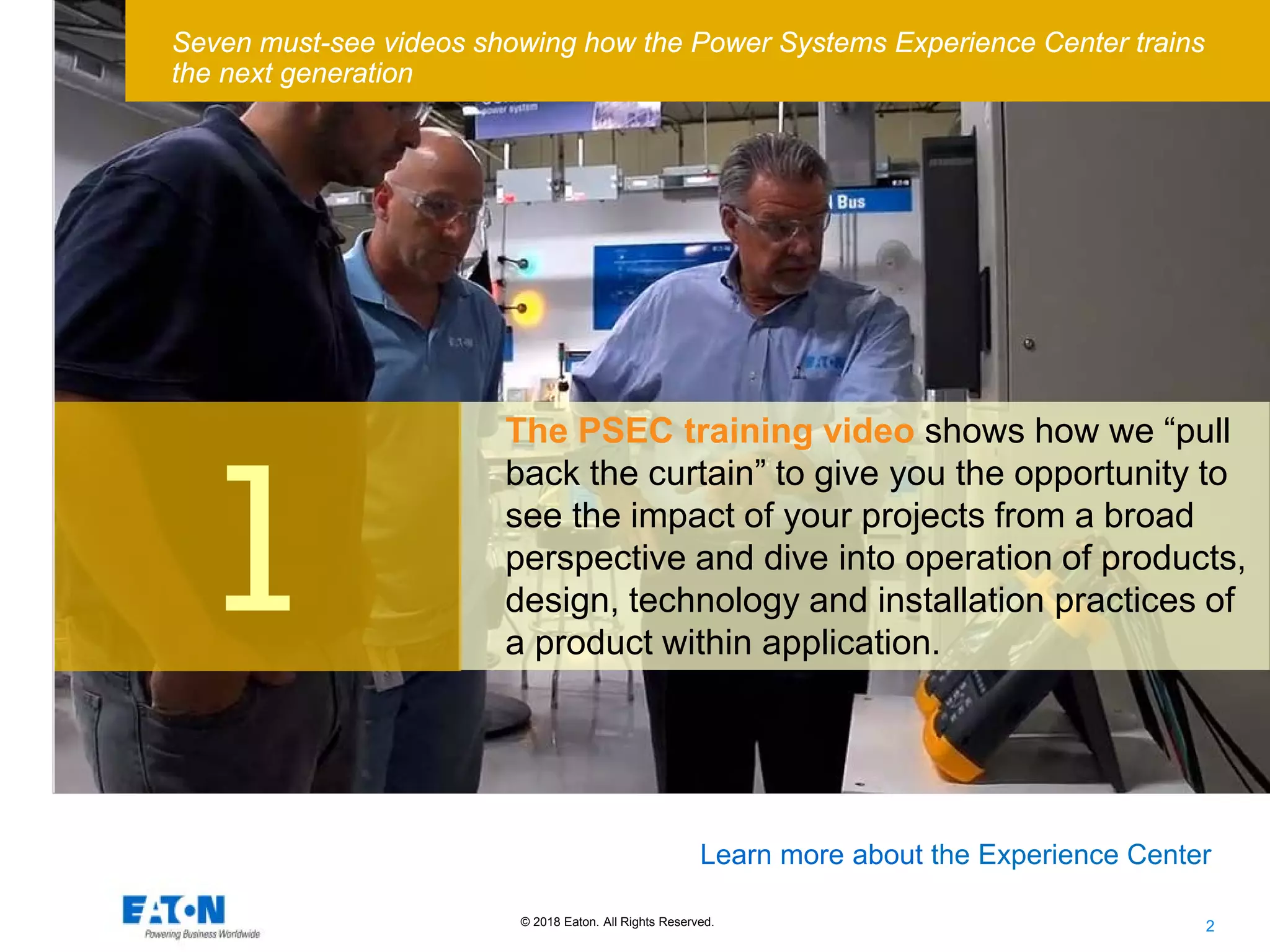 Seven must-see videos showing how the Power Systems Experience Center trains the next generation

power system

Bus

1

The PSEC training video shows how we “pull back the curtain” to give you the opportunity to see the impact of your projects from a broad perspective and dive into operation of products, design, technology and installation practices of a product within application.

Learn more about the Experience Center

EATON
Powering Business Worldwide

© 2018 Eaton. All Rights Reserved.

2